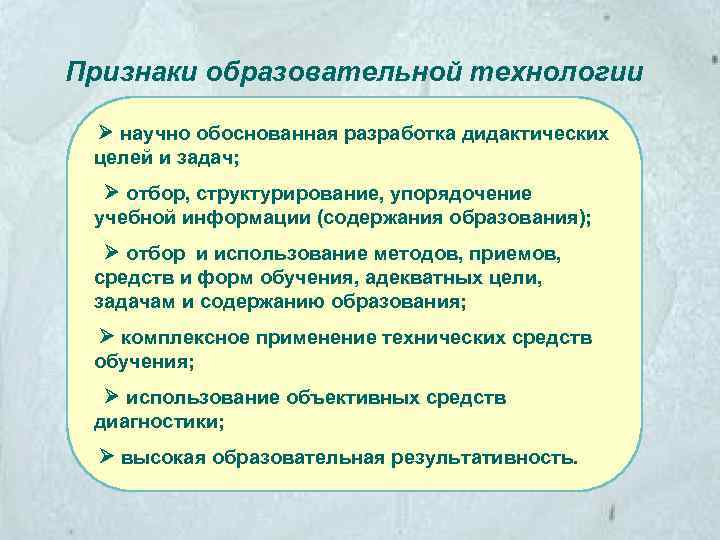 Признаки образовательной технологии

➢ научно обоснованная разработка дидактических целей и задач;

➢ отбор, структурирование, упорядочение учебной информации (содержания образования);

➢ отбор и использование методов, приемов, средств и форм обучения, адекватных цели, задачам и содержанию образования;

➢ комплексное применение технических средств обучения;

➢ использование объективных средств диагностики;

➢ высокая образовательная результативность.